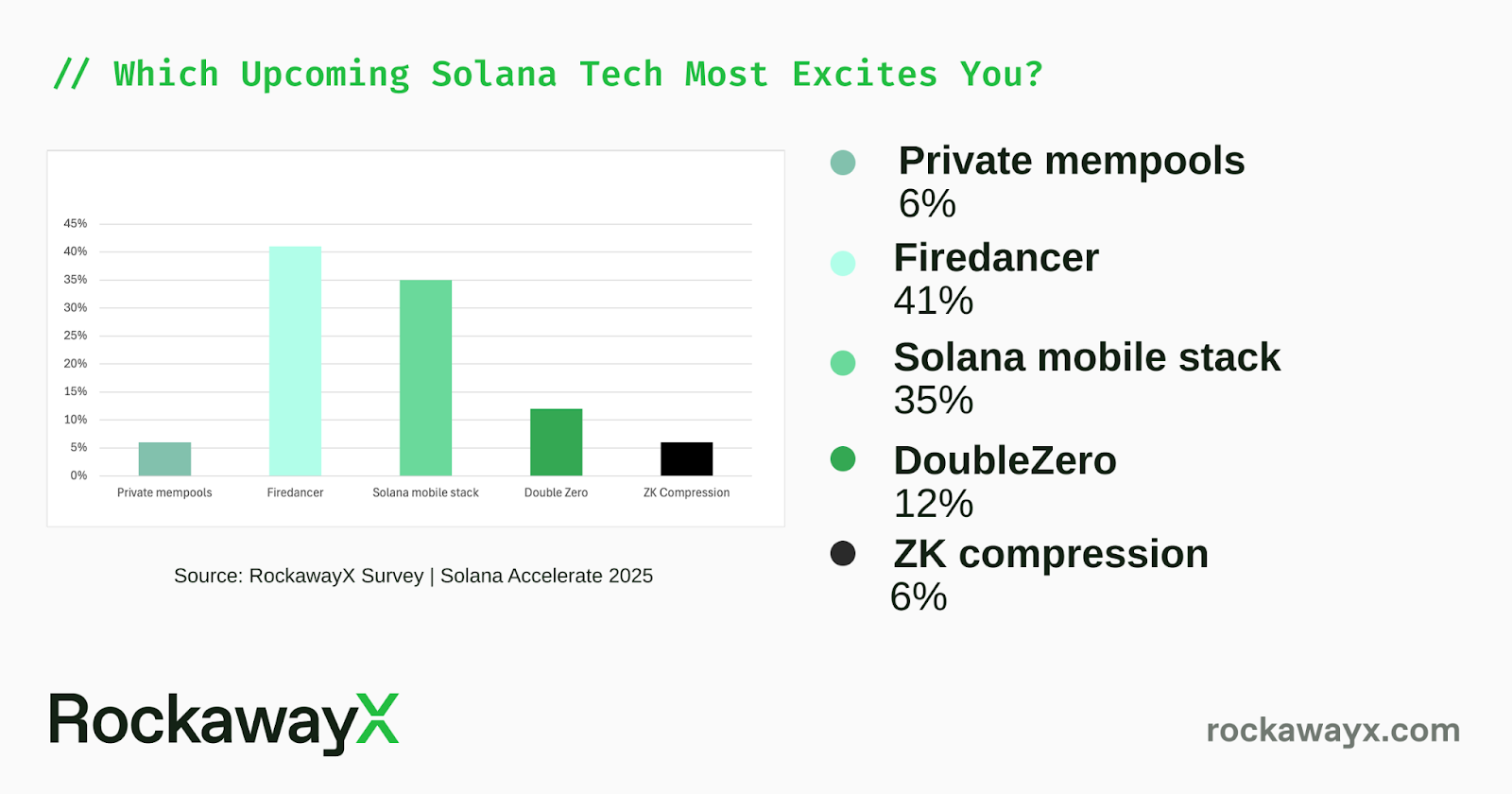 // Which Upcoming Solana Tech Most Excites You?

45%
40%
35%
30%
25%
20%
15%
10%
5%
0%

Private mempools
Firedancer
Solana mobile stack
Double Zero
ZK Compression

Source: RockawayX Survey | Solana Accelerate 2025

Private mempools
6%

Firedancer
41%

Solana mobile stack
35%

DoubleZero
12%

ZK compression
6%

RockawayX

rockawayx.com